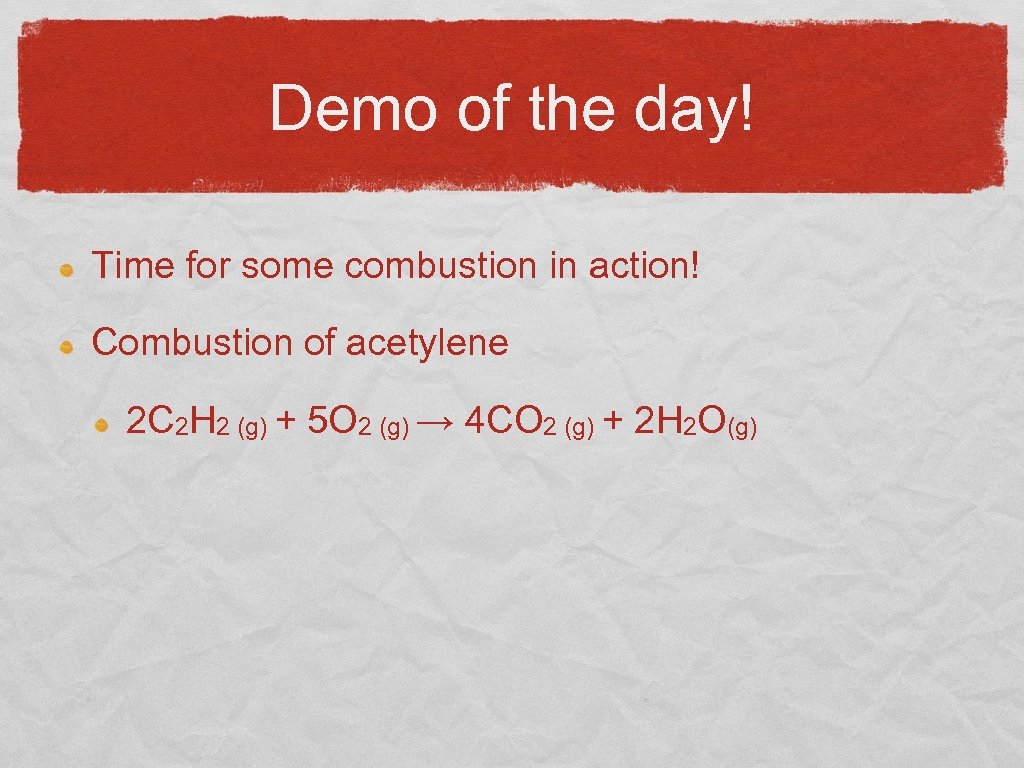 Demo of the day!

Time for some combustion in action!

Combustion of acetylene

$2C_2H_{2\ (g)} + 5O_{2\ (g)} \rightarrow 4CO_{2\ (g)} + 2H_2O_{(g)}$